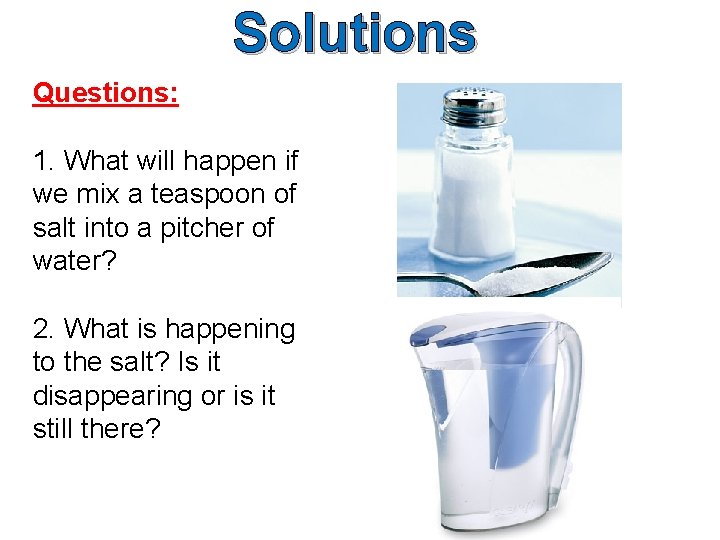 Solutions

Questions:

1. What will happen if we mix a teaspoon of salt into a pitcher of water?

2. What is happening to the salt? Is it disappearing or is it still there?